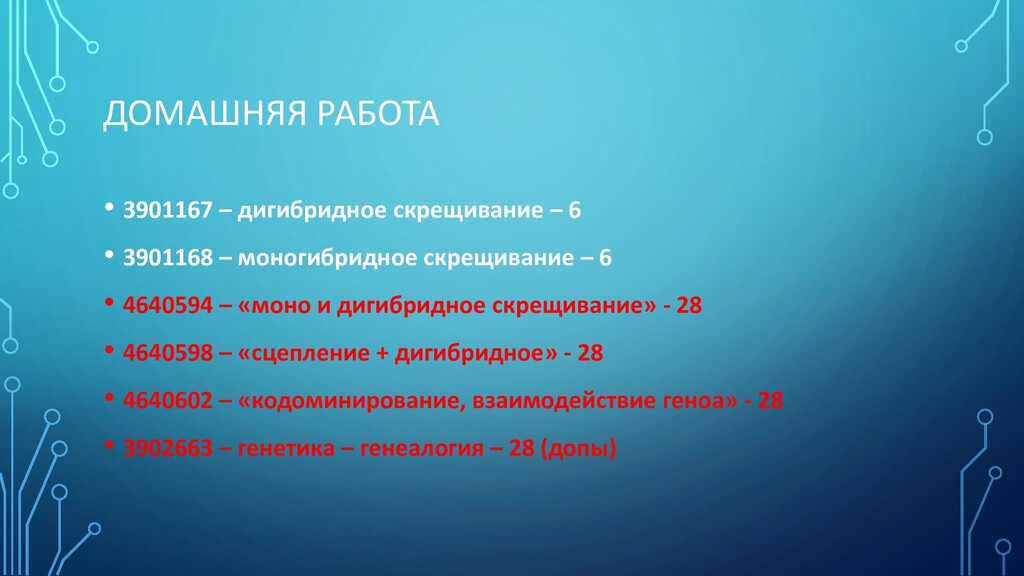 ДОМАШНЯЯ РАБОТА

• 3901167 – дигибридное скрещивание – 6
• 3901168 – моногибридное скрещивание – 6
• 4640594 – «моно и дигибридное скрещивание» - 28
• 4640598 – «сцепление + дигибридное» - 28
• 4640602 – «кодоминирование, взаимодействие геноа» - 28
• 3902663 – генетика – генеалогия – 28 (допы)